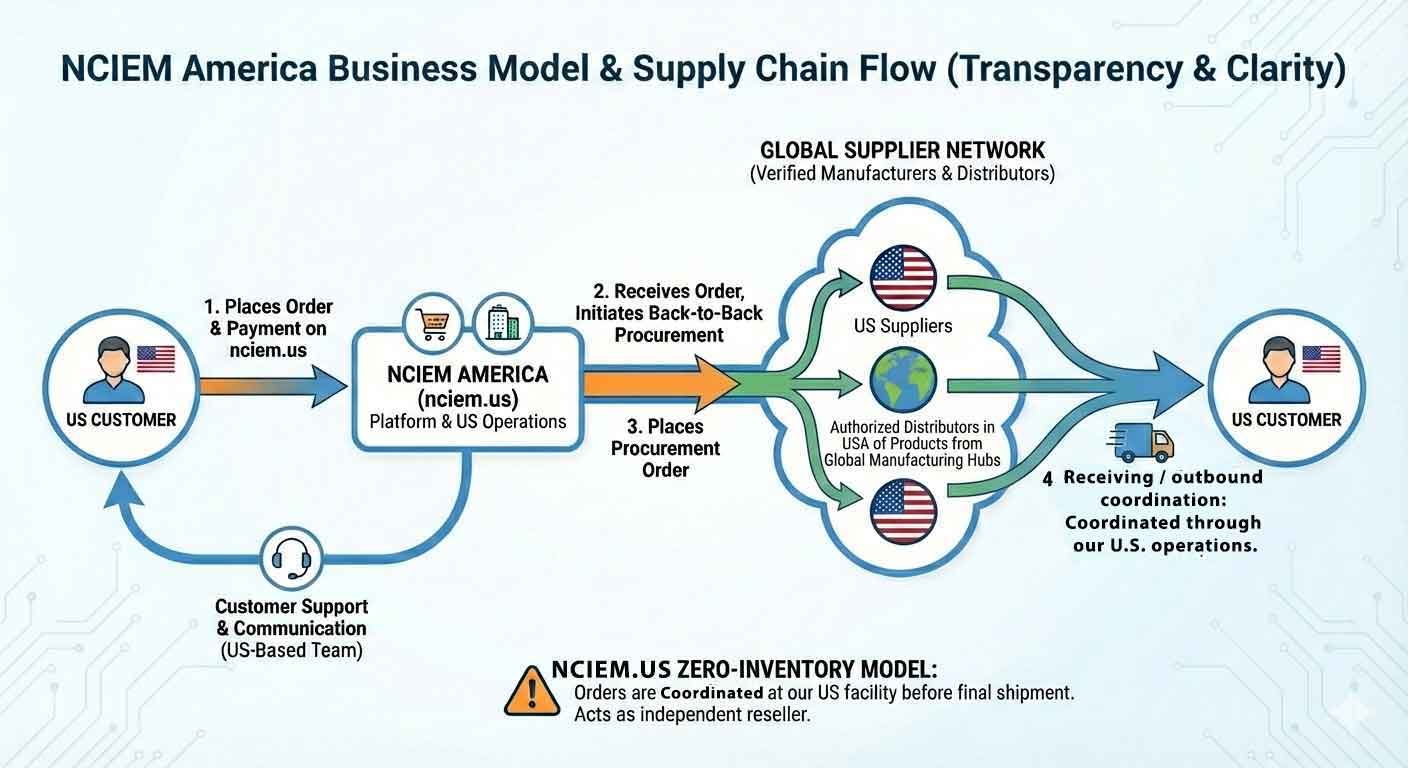 NCIEM America Business Model & Supply Chain Flow (Transparency & Clarity)

GLOBAL SUPPLIER NETWORK
(Verified Manufacturers & Distributors)

US CUSTOMER

1. Places Order & Payment on nciem.us

NCIEM AMERICA (nciem.us)
Platform & US Operations

2. Receives Order, Initiates Back-to-Back Procurement

3. Places Procurement Order

US Suppliers

Authorized Distributors in USA of Products from Global Manufacturing Hubs

US CUSTOMER

4 Receiving / outbound coordination: Coordinated through our U.S. operations.

Customer Support & Communication
(US-Based Team)

NCIEM.US ZERO-INVENTORY MODEL:
Orders are Coordinated at our US facility before final shipment.
Acts as independent reseller.